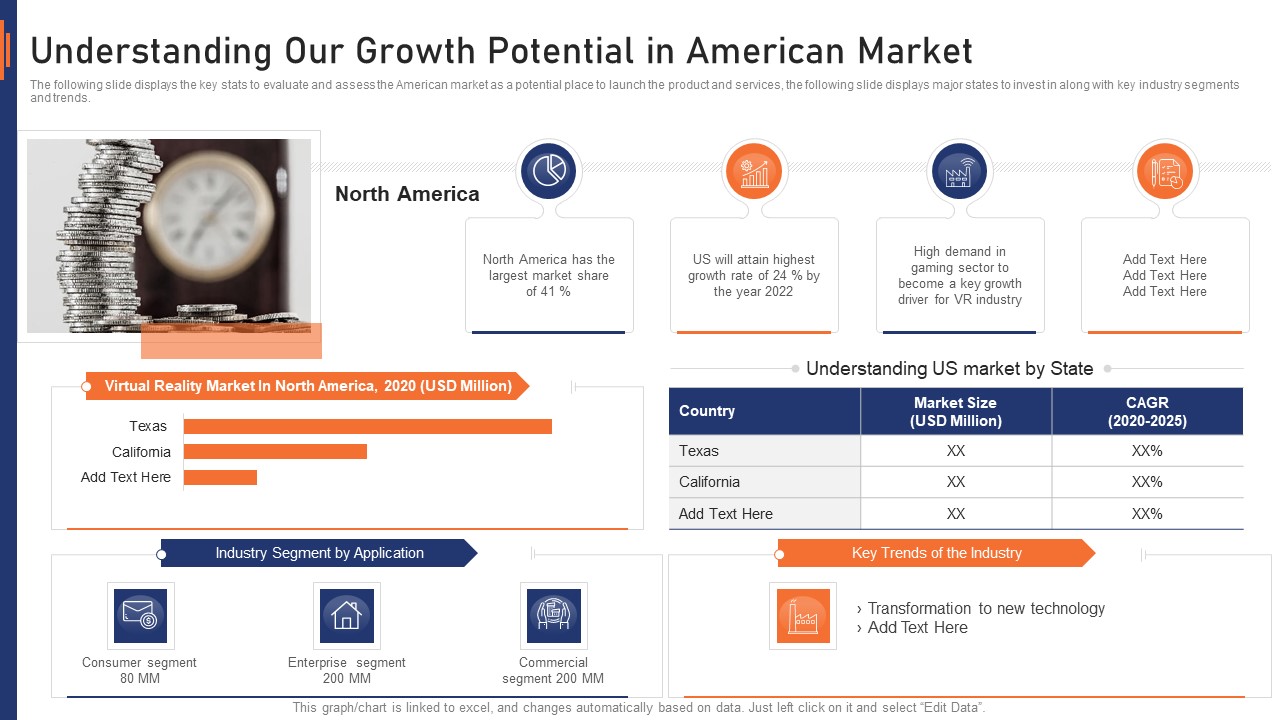 Understanding Our Growth Potential in American Market

The following slide displays the key stats to evaluate and assess the American market as a potential place to launch the product and services, the following slide displays major states to invest in along with key industry segments and trends.

North America

North America has the largest market share of 41 %

US will attain highest growth rate of 24 % by the year 2022

High demand in gaming sector to become a key growth driver for VR industry

Add Text Here
Add Text Here
Add Text Here

Virtual Reality Market In North America, 2020 (USD Million)

Texas
California
Add Text Here

Understanding US market by State

| Country | Market Size (USD Million) | CAGR (2020-2025) |
|---|---|---|
| Texas | XX | XX% |
| California | XX | XX% |
| Add Text Here | XX | XX% |

Industry Segment by Application

Consumer segment 80 MM

Enterprise segment 200 MM

Commercial segment 200 MM

Key Trends of the Industry

› Transformation to new technology
› Add Text Here

This graph/chart is linked to excel, and changes automatically based on data. Just left click on it and select "Edit Data".